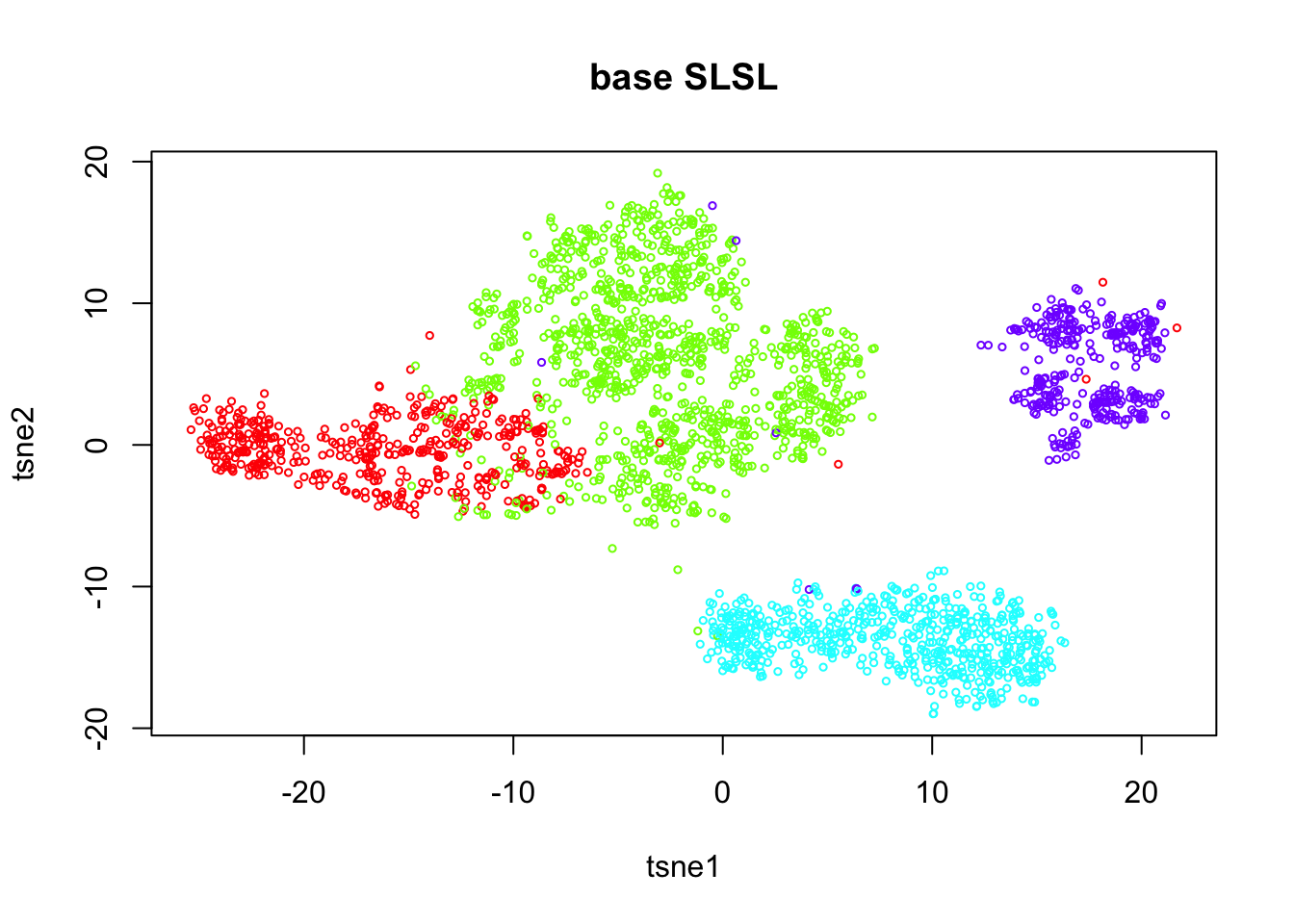 base SLSL

tsne2

20
10
0
-10
-20

-20
-10
0
10
20

tsne1